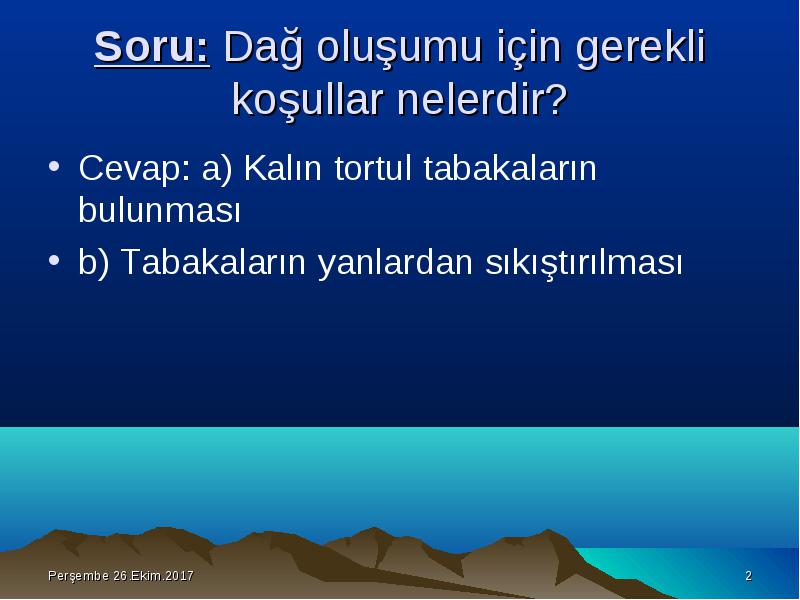 Soru: Dağ oluşumu için gerekli koşullar nelerdir?

• Cevap: a) Kalın tortul tabakaların bulunması

• b) Tabakaların yanlardan sıkıştırılması

Perşembe 26.Ekim.2017

2